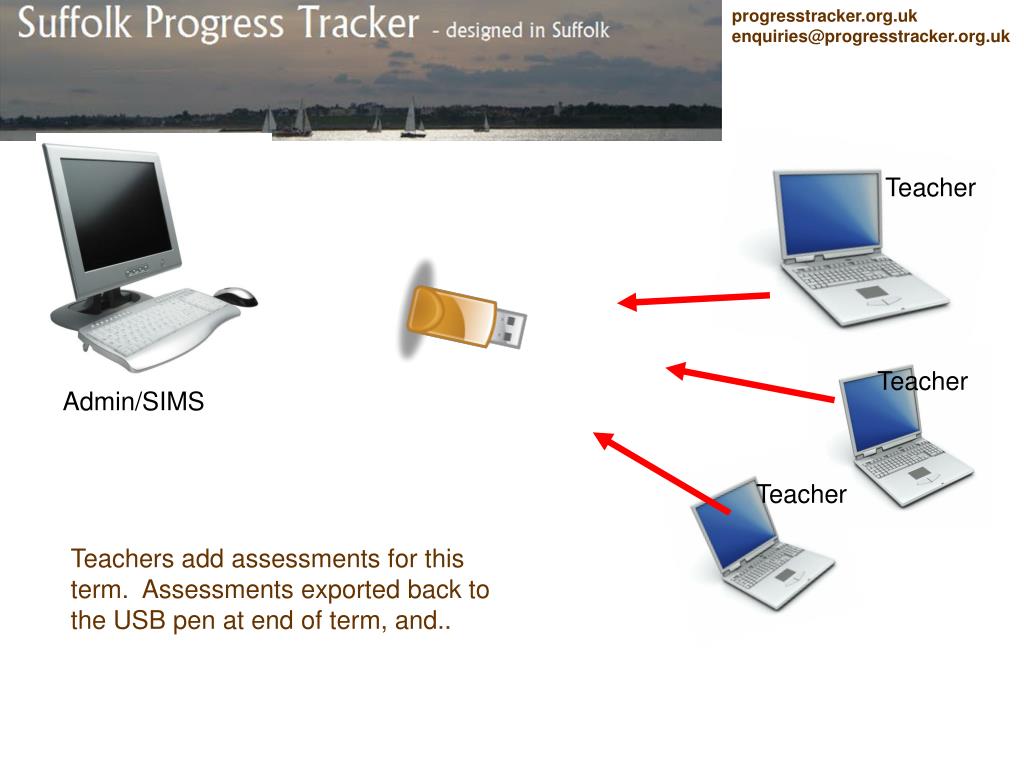 Suffolk Progress Tracker - designed in Suffolk

progresstracker.org.uk
enquiries@progresstracker.org.uk

Teacher

Teacher

Admin/SIMS

Teacher

Teachers add assessments for this term. Assessments exported back to the USB pen at end of term, and..